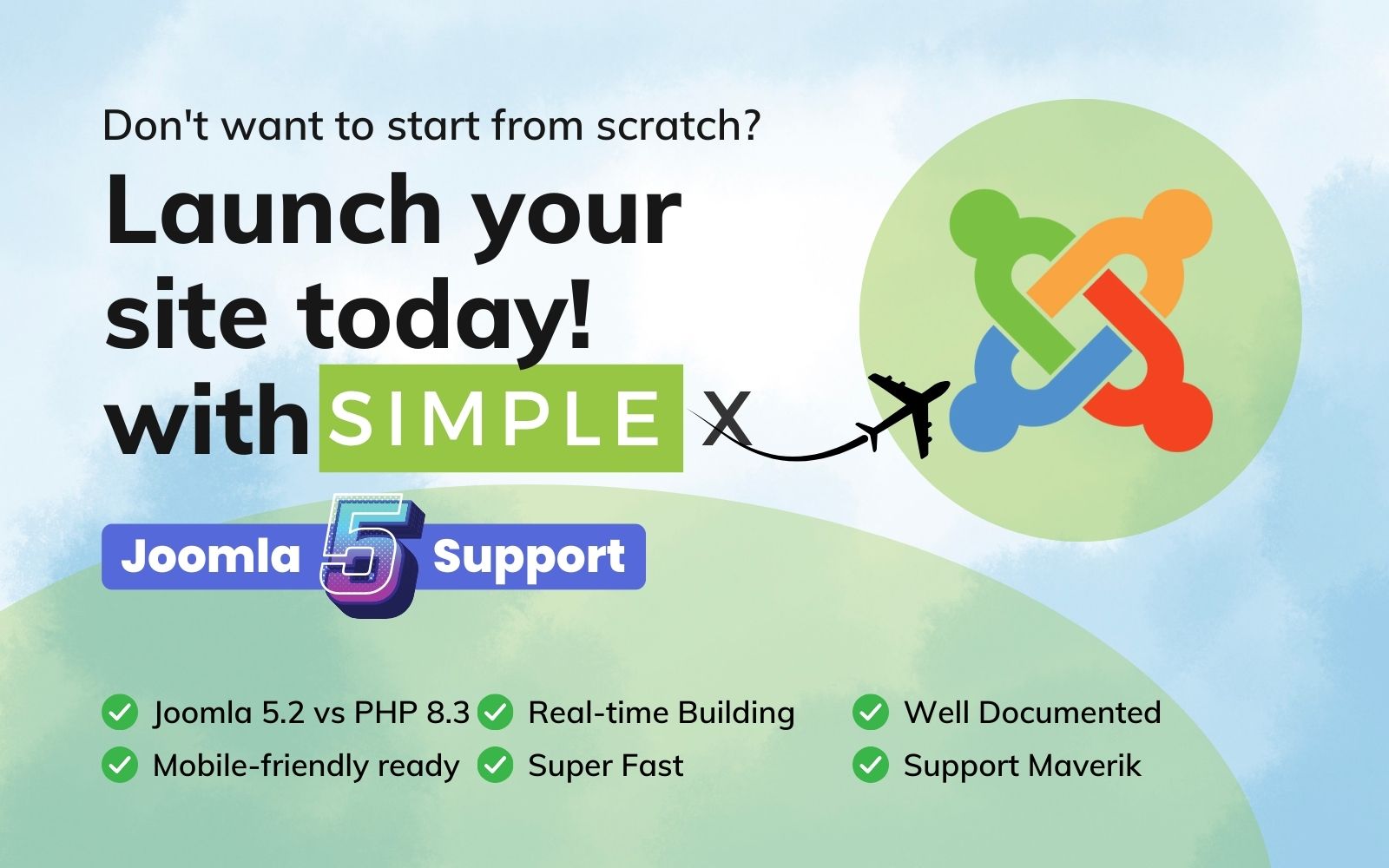 Don't want to start from scratch?

Launch your site today! with SIMPLE X

Joomla 5 Support

Joomla 5.2 vs PHP 8.3

Mobile-friendly ready

Real-time Building

Super Fast

Well Documented

Support Maverik